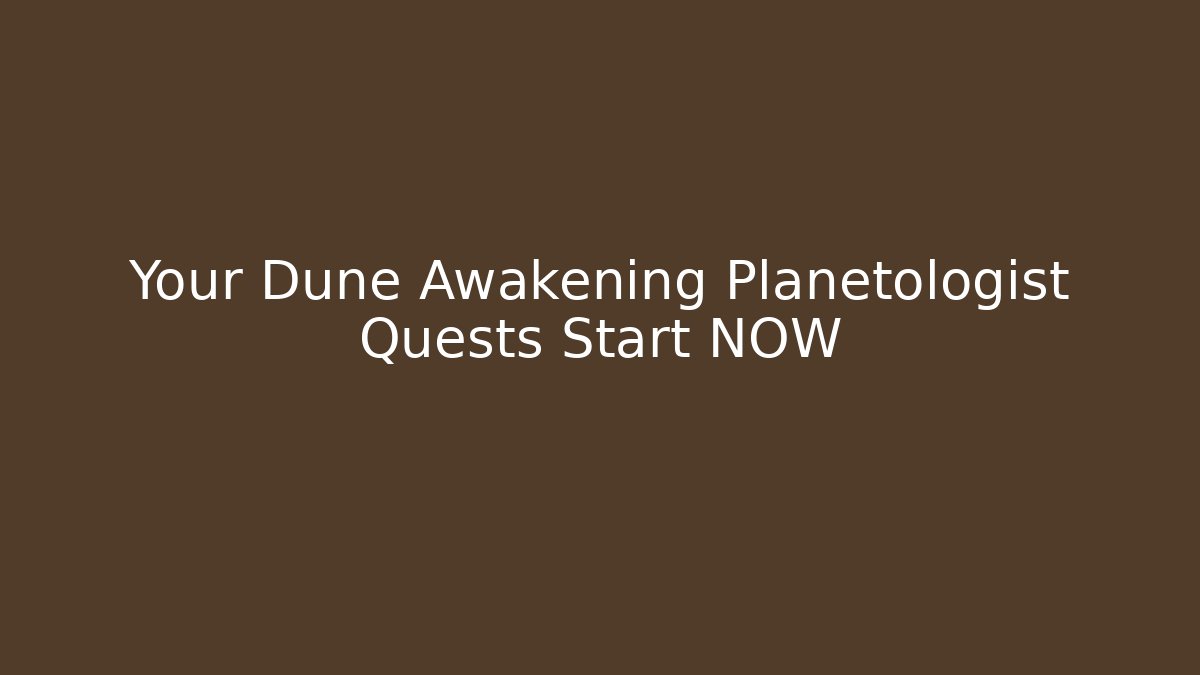 Your Dune Awakening Planetologist Quests Start NOW